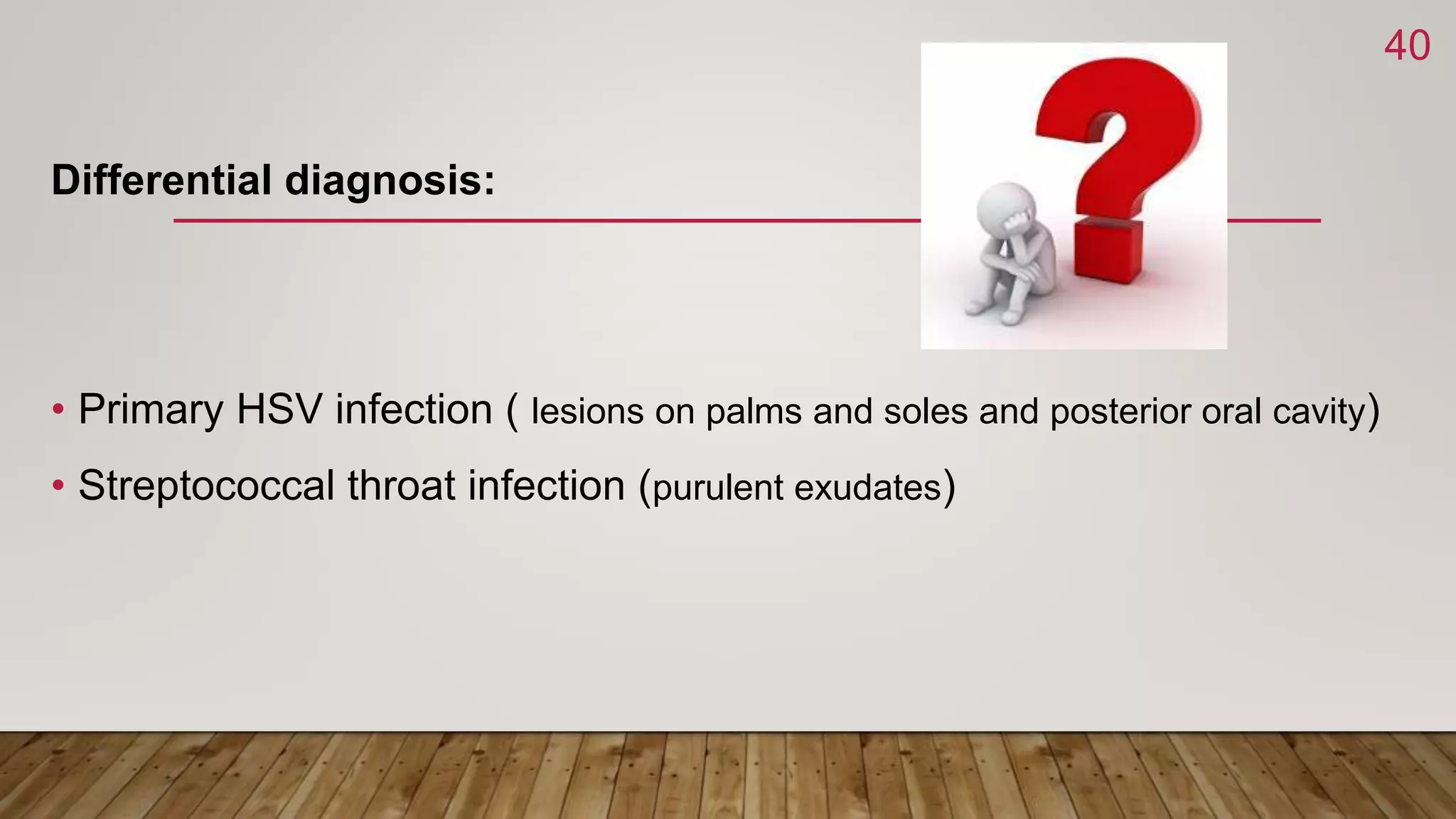 40

Differential diagnosis:

• Primary HSV infection ( lesions on palms and soles and posterior oral cavity)
• Streptococcal throat infection (purulent exudates)